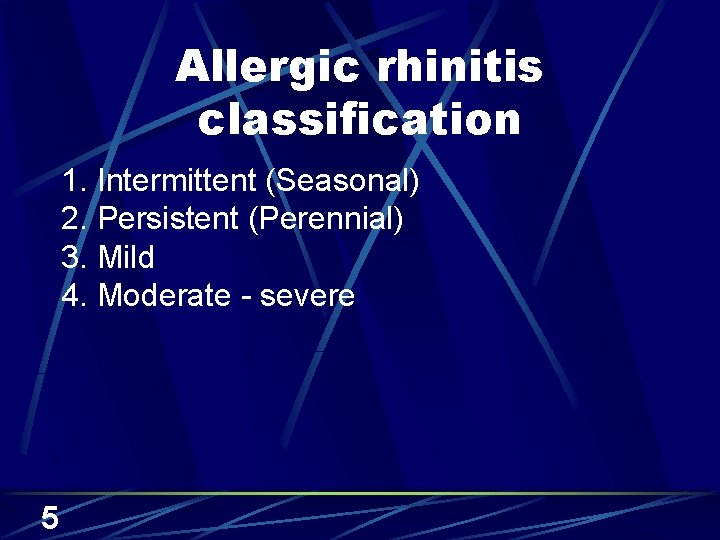 Allergic rhinitis classification

1. Intermittent (Seasonal)
2. Persistent (Perennial)
3. Mild
4. Moderate - severe

5